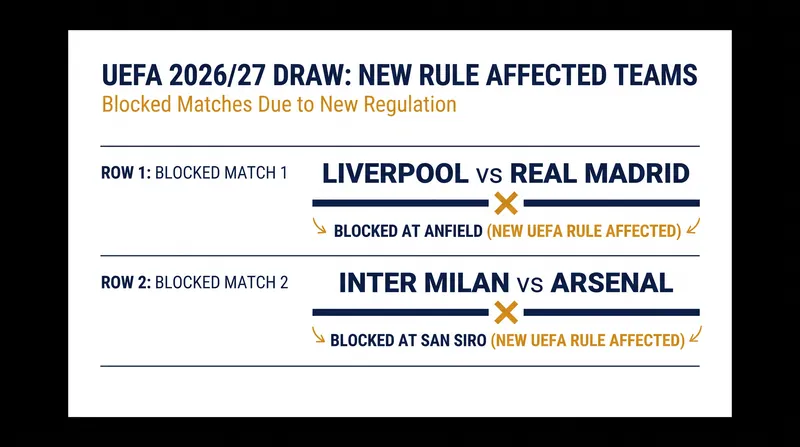 UEFA 2026/27 DRAW: NEW RULE AFFECTED TEAMS
Blocked Matches Due to New Regulation

ROW 1: BLOCKED MATCH 1

LIVERPOOL vs REAL MADRID

BLOCKED AT ANFIELD (NEW UEFA RULE AFFECTED)

ROW 2: BLOCKED MATCH 2

INTER MILAN vs ARSENAL

BLOCKED AT SAN SIRO (NEW UEFA RULE AFFECTED)